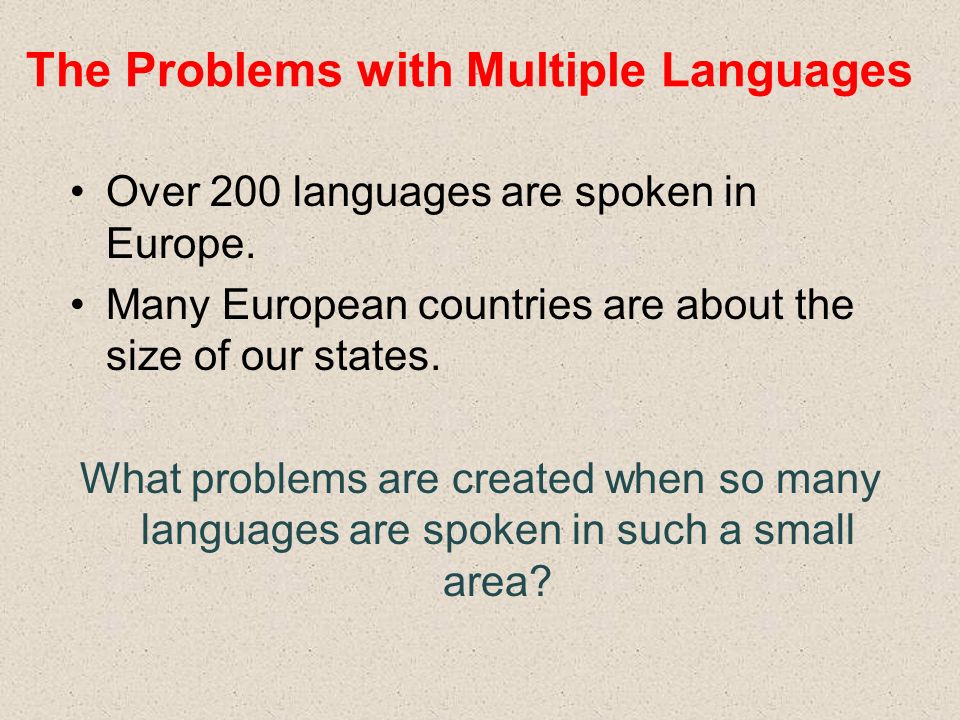 The Problems with Multiple Languages

• Over 200 languages are spoken in Europe.
• Many European countries are about the size of our states.

What problems are created when so many languages are spoken in such a small area?